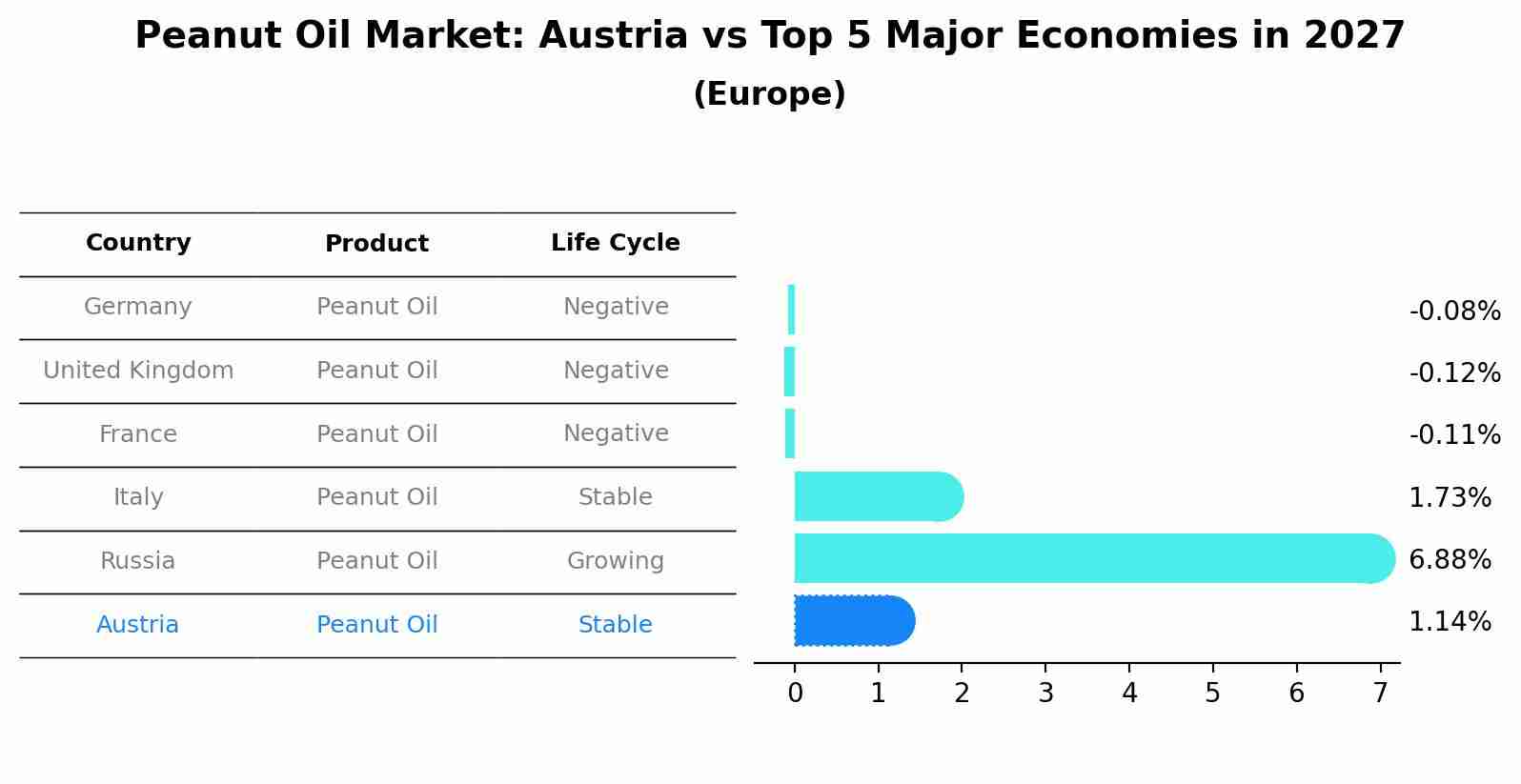 Peanut Oil Market: Austria vs Top 5 Major Economies in 2027
(Europe)

| Country | Product | Life Cycle |
|---|---|---|
| Germany | Peanut Oil | Negative |
| United Kingdom | Peanut Oil | Negative |
| France | Peanut Oil | Negative |
| Italy | Peanut Oil | Stable |
| Russia | Peanut Oil | Growing |
| Austria | Peanut Oil | Stable |

-0.08%
-0.12%
-0.11%
1.73%
6.88%
1.14%

0 1 2 3 4 5 6 7